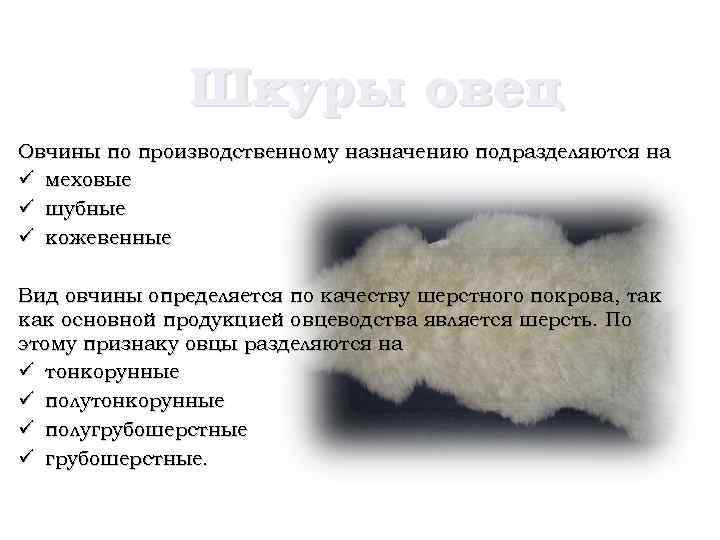 Шкуры овец

Овчины по производственному назначению подразделяются на
✓ меховые
✓ шубные
✓ кожевенные

Вид овчины определяется по качеству шерстного покрова, так как основной продукцией овцеводства является шерсть. По этому признаку овцы разделяются на
✓ тонкорунные
✓ полутонкорунные
✓ полугрубошерстные
✓ грубошерстные.